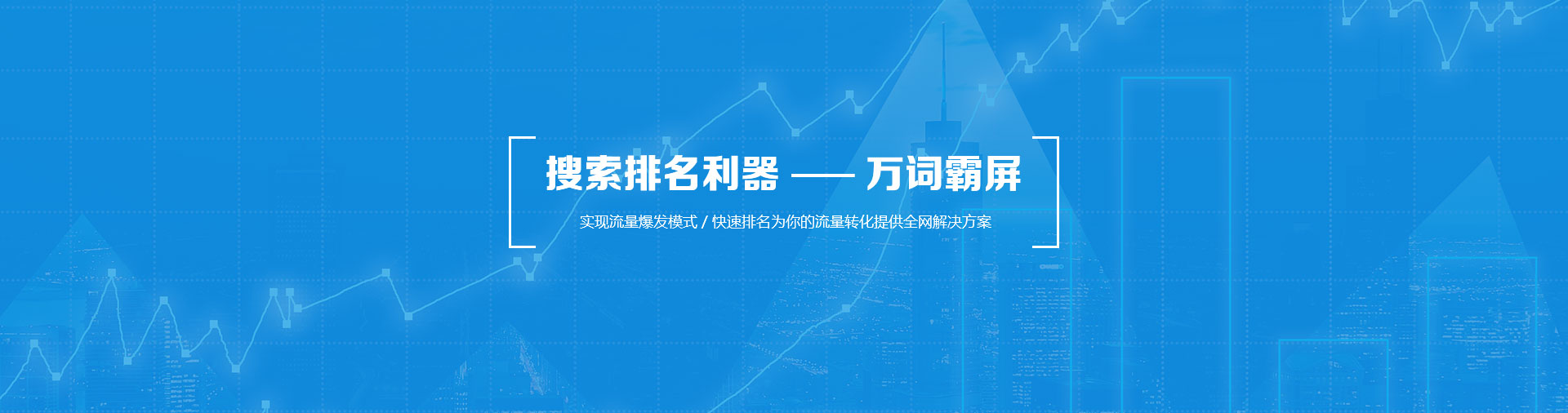 搜索排名利器 —— 万词霸屏

实现流量爆发模式 / 快速排名为你的流量转化提供全网解决方案